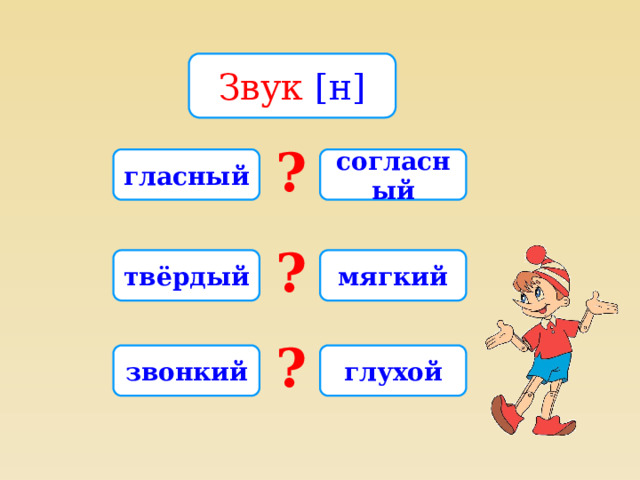 Звук [н]

гласный ? согласный

твёрдый ? мягкий

звонкий ? глухой